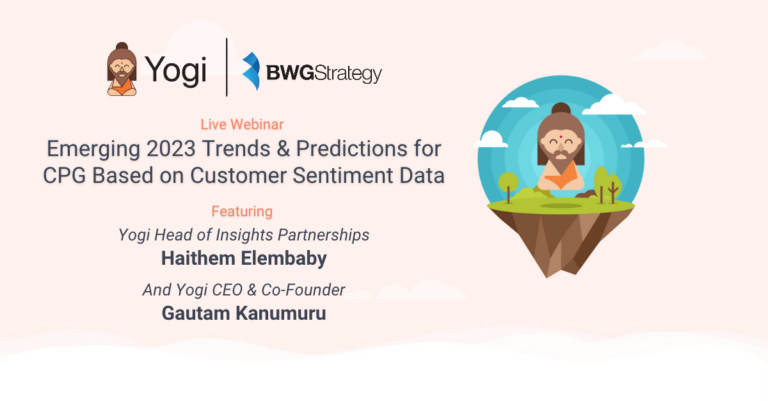 Yogi | BWGStrategy

Live Webinar

Emerging 2023 Trends & Predictions for CPG Based on Customer Sentiment Data

Featuring

Yogi Head of Insights Partnerships

Haithem Elembaby

And Yogi CEO & Co-Founder

Gautam Kanumuru